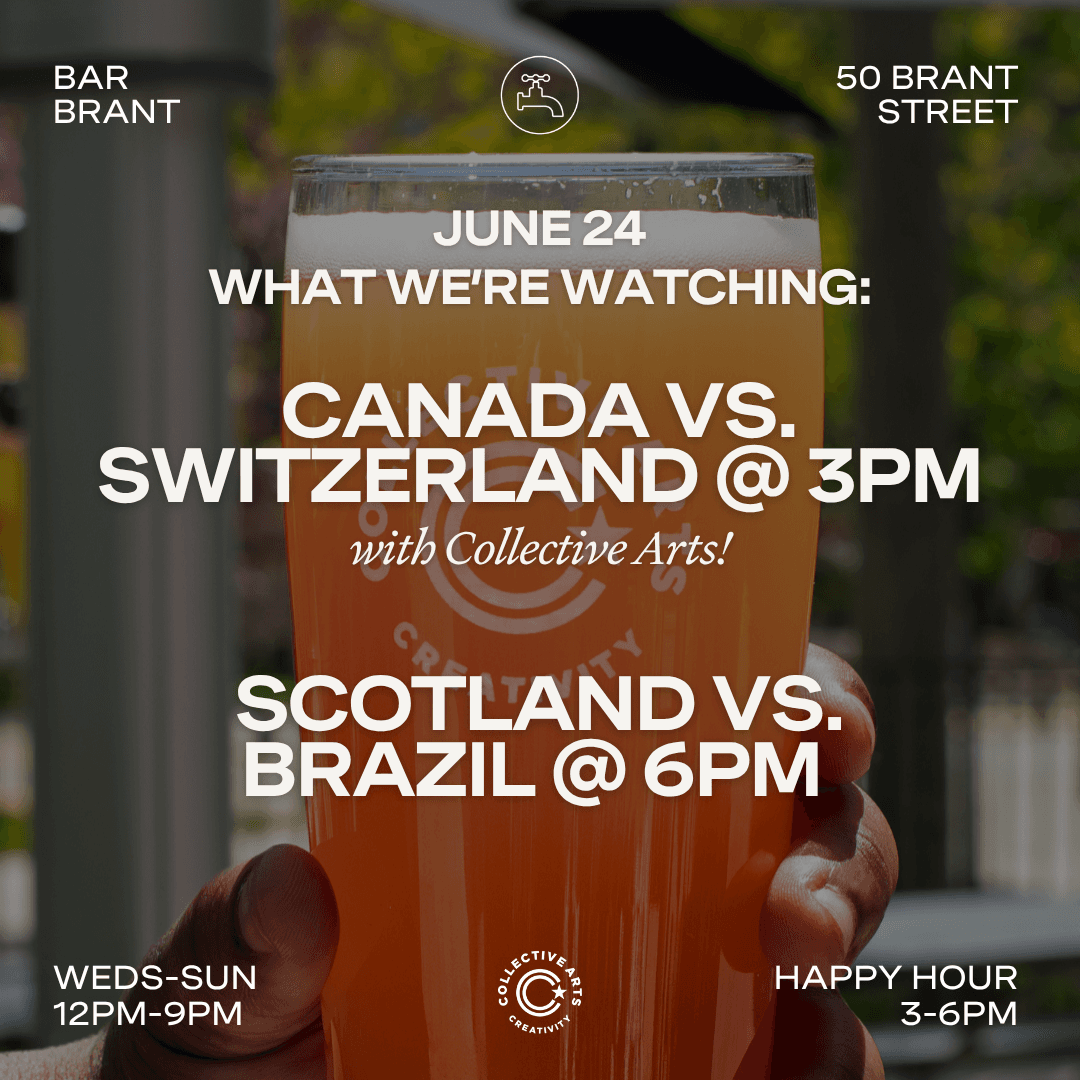 BAR BRANT

50 BRANT STREET

JUNE 24
WHAT WE'RE WATCHING:

CANADA VS. SWITZERLAND @ 3PM
with Collective Arts!

SCOTLAND VS. BRAZIL @ 6PM

WEDS-SUN
12PM-9PM

COLLECTIVE ARTS
CREATIVITY

HAPPY HOUR
3-6PM